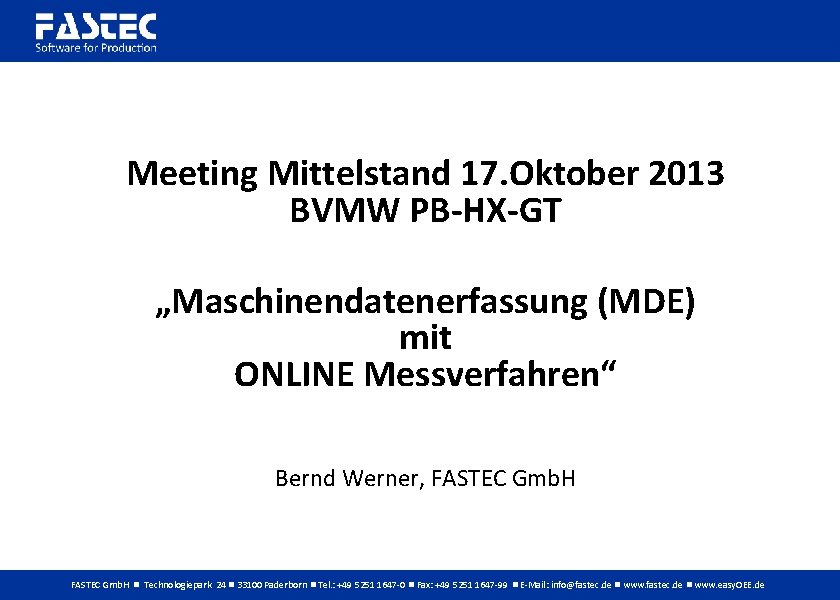 FASTEC
Software for Production

Meeting Mittelstand 17.Oktober 2013
BVMW PB-HX-GT

„Maschinendatenerfassung (MDE)
mit
ONLINE Messverfahren“

Bernd Werner, FASTEC GmbH

FASTEC GmbH ■ Technologiepark 24 ■ 33100 Paderborn ■ Tel.: +49 5251 1647-0 ■ Fax: +49 5251 1647-99 ■ E-Mail: info@fastec.de ■ www.fastec.de ■ www.easyOEE.de